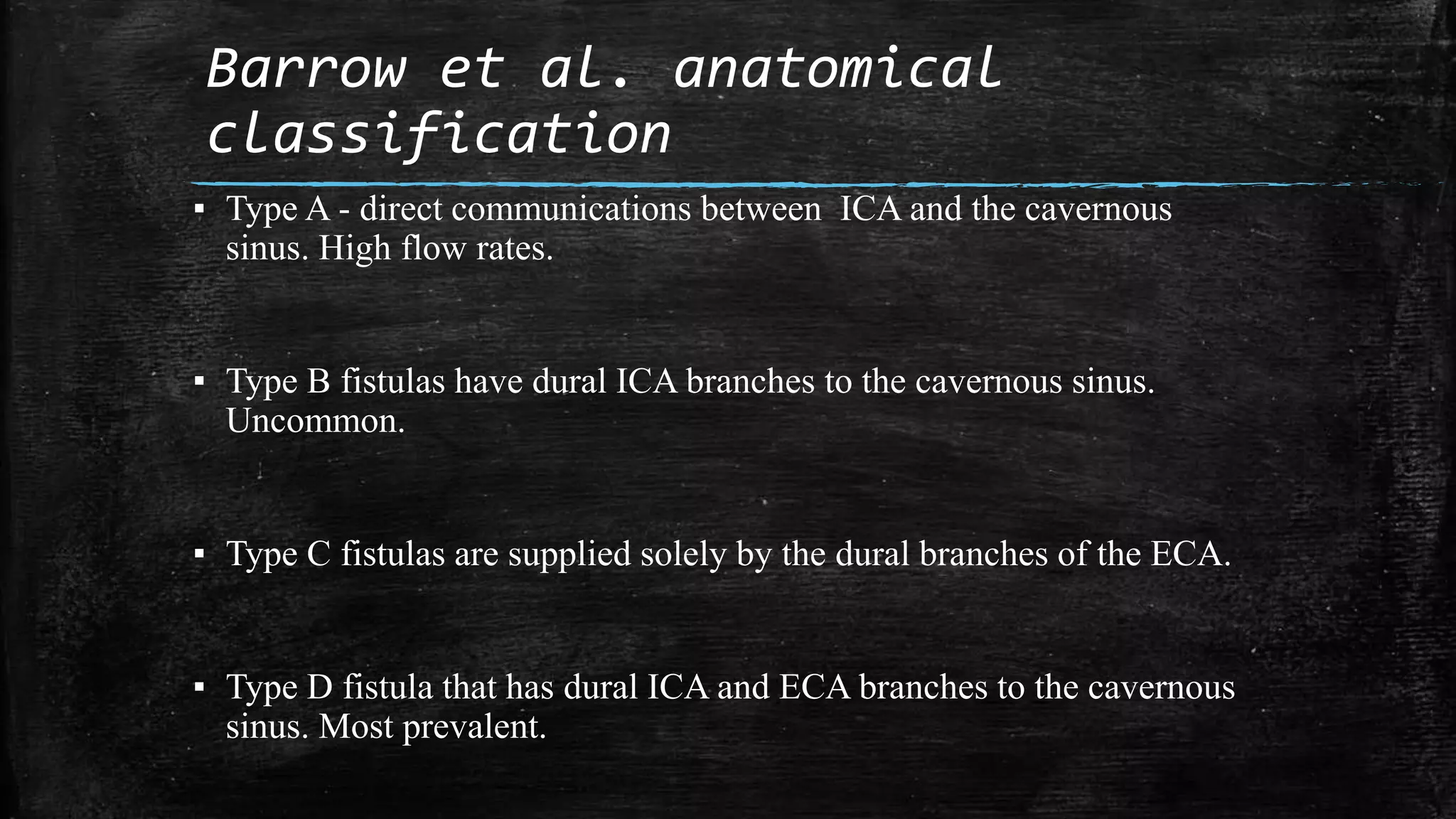 Barrow et al. anatomical classification

▪ Type A - direct communications between ICA and the cavernous sinus. High flow rates.

▪ Type B fistulas have dural ICA branches to the cavernous sinus. Uncommon.

▪ Type C fistulas are supplied solely by the dural branches of the ECA.

▪ Type D fistula that has dural ICA and ECA branches to the cavernous sinus. Most prevalent.